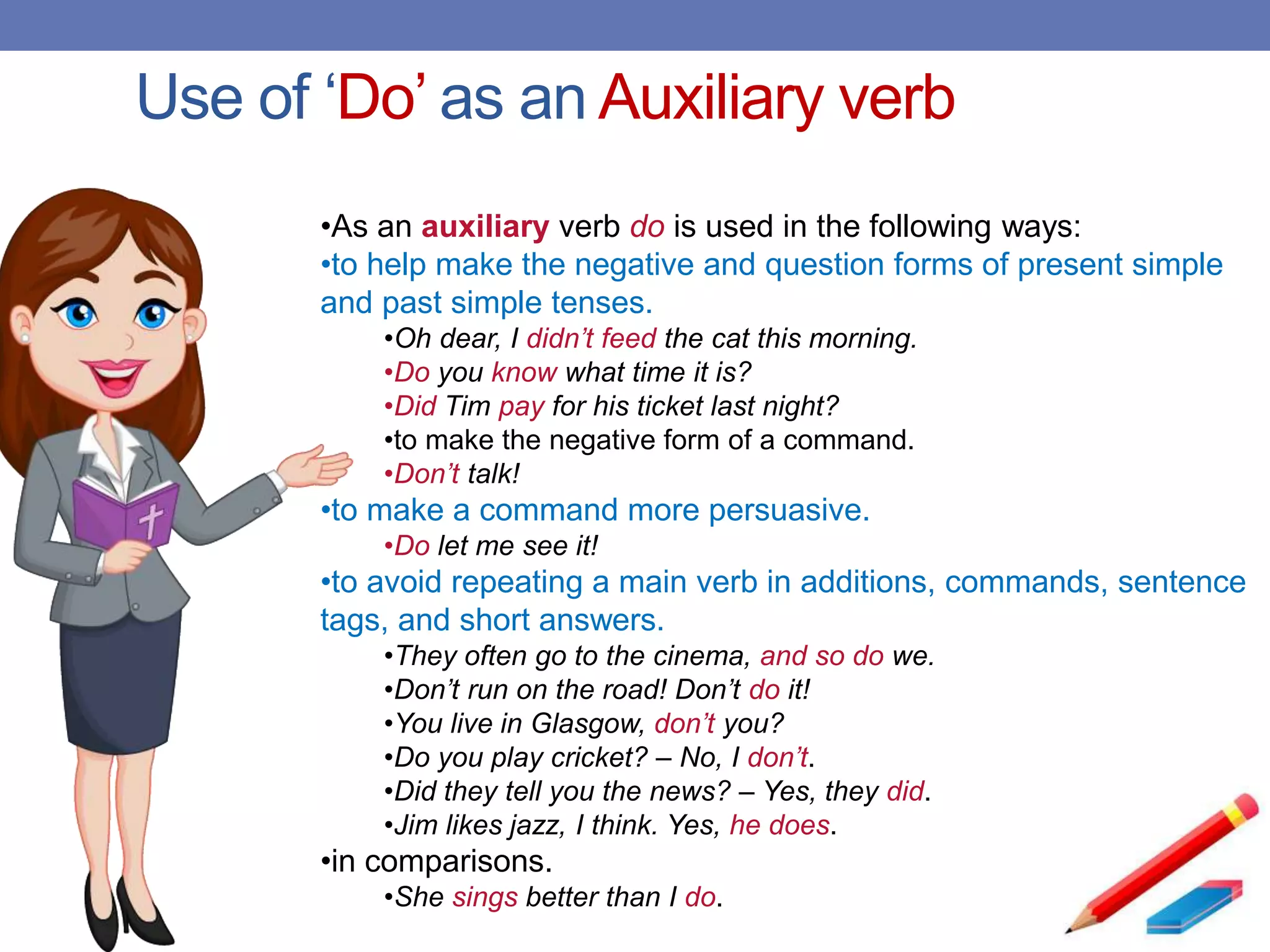 Use of ‘Do’ as an Auxiliary verb

•As an auxiliary verb do is used in the following ways:
•to help make the negative and question forms of present simple and past simple tenses.
•Oh dear, I didn’t feed the cat this morning.
•Do you know what time it is?
•Did Tim pay for his ticket last night?
•to make the negative form of a command.
•Don’t talk!
•to make a command more persuasive.
•Do let me see it!
•to avoid repeating a main verb in additions, commands, sentence tags, and short answers.
•They often go to the cinema, and so do we.
•Don’t run on the road! Don’t do it!
•You live in Glasgow, don’t you?
•Do you play cricket? – No, I don’t.
•Did they tell you the news? – Yes, they did.
•Jim likes jazz, I think. Yes, he does.
•in comparisons.
•She sings better than I do.